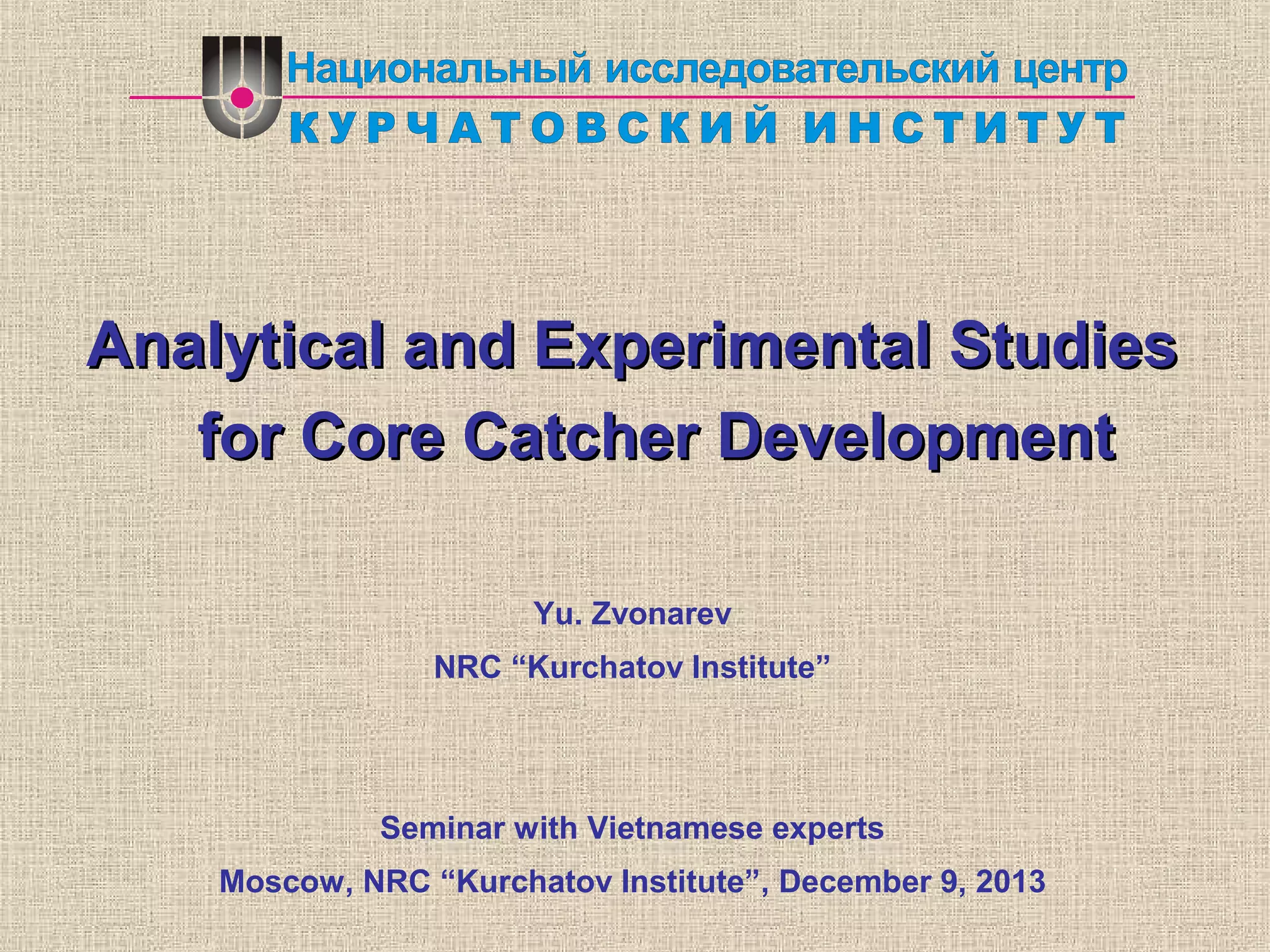 Национальный исследовательский центр
КУРЧАТОВСКИЙ ИНСТИТУТ

Analytical and Experimental Studies for Core Catcher Development

Yu. Zvonarev
NRC “Kurchatov Institute”

Seminar with Vietnamese experts
Moscow, NRC “Kurchatov Institute”, December 9, 2013